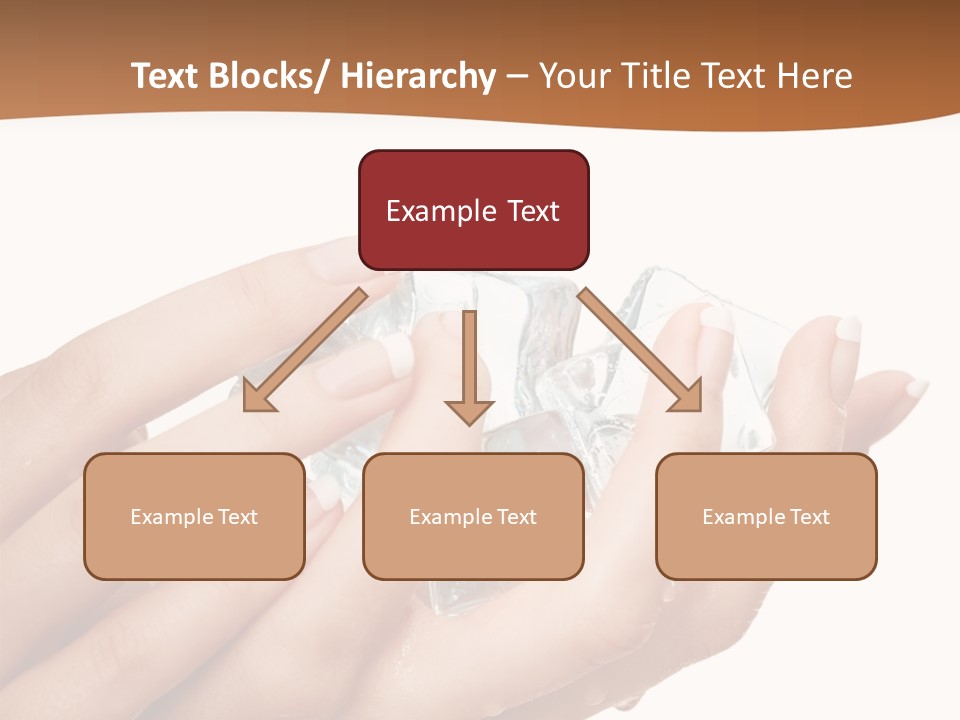 Text Blocks/ Hierarchy – Your Title Text Here

Example Text

Example Text

Example Text

Example Text